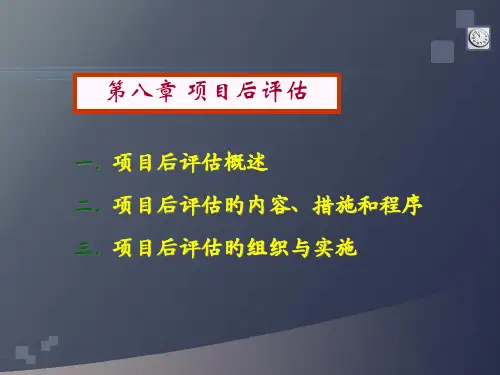 第八章 项目后评估

一. 项目后评估概述

二. 项目后评估的内容、措施和程序

三. 项目后评估的组织与实施